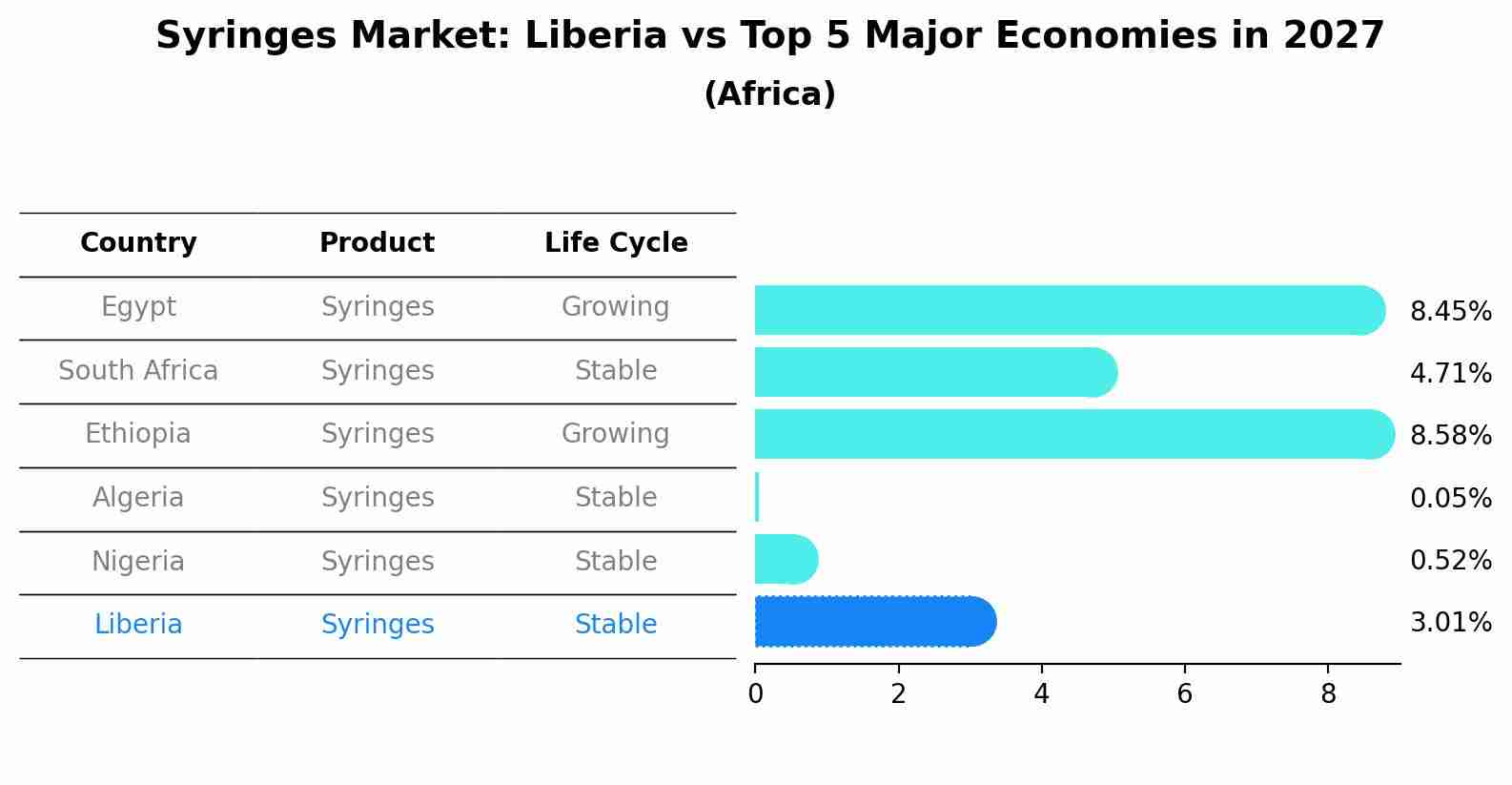 Syringes Market: Liberia vs Top 5 Major Economies in 2027
(Africa)

| Country | Product | Life Cycle | |
|---|---|---|---|
| Egypt | Syringes | Growing | 8.45% |
| South Africa | Syringes | Stable | 4.71% |
| Ethiopia | Syringes | Growing | 8.58% |
| Algeria | Syringes | Stable | 0.05% |
| Nigeria | Syringes | Stable | 0.52% |
| Liberia | Syringes | Stable | 3.01% |

0 2 4 6 8